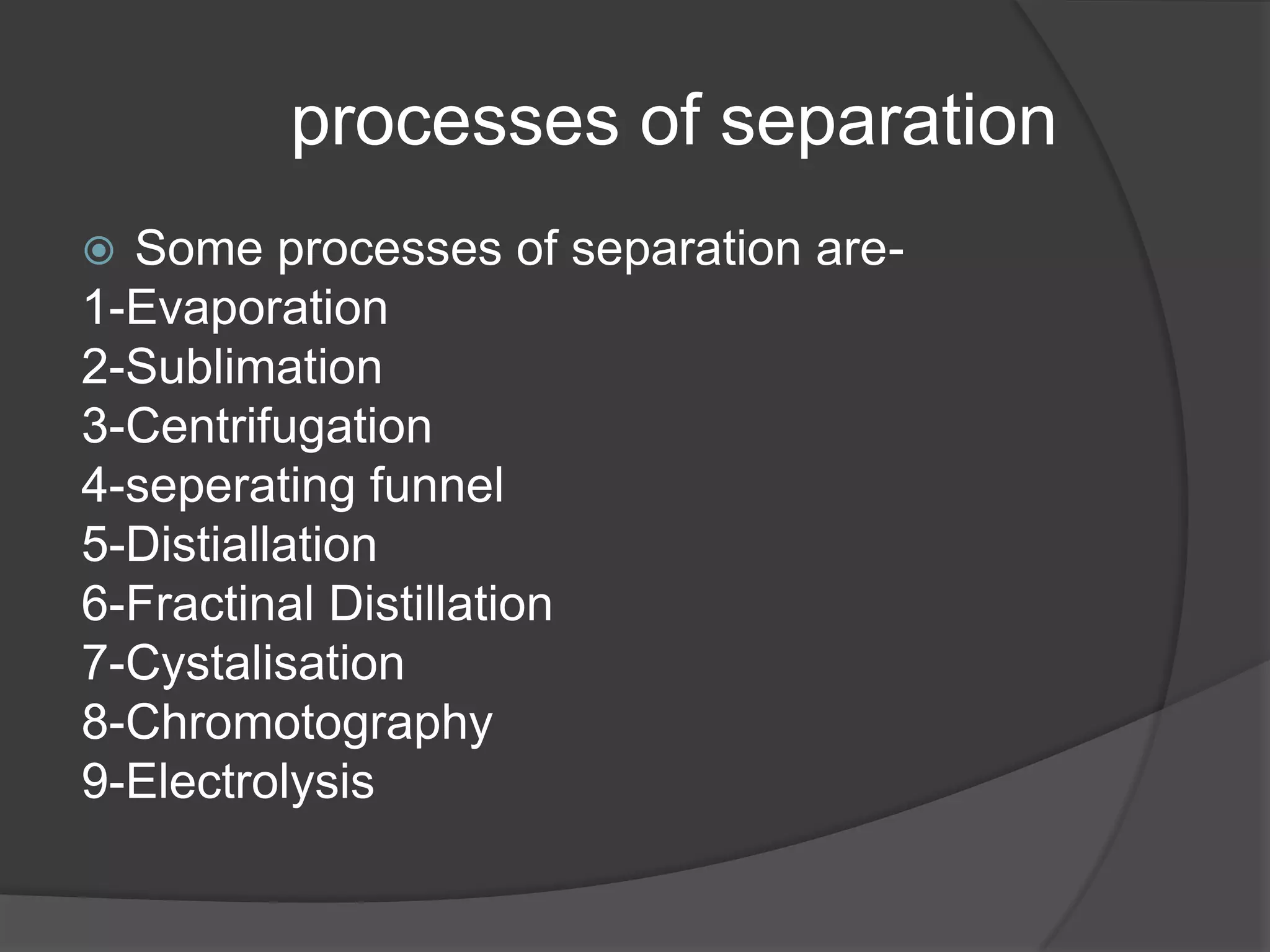 processes of separation

Some processes of separation are-
1-Evaporation
2-Sublimation
3-Centrifugation
4-seperating funnel
5-Distiallation
6-Fractinal Distillation
7-Cystalisation
8-Chromotography
9-Electrolysis